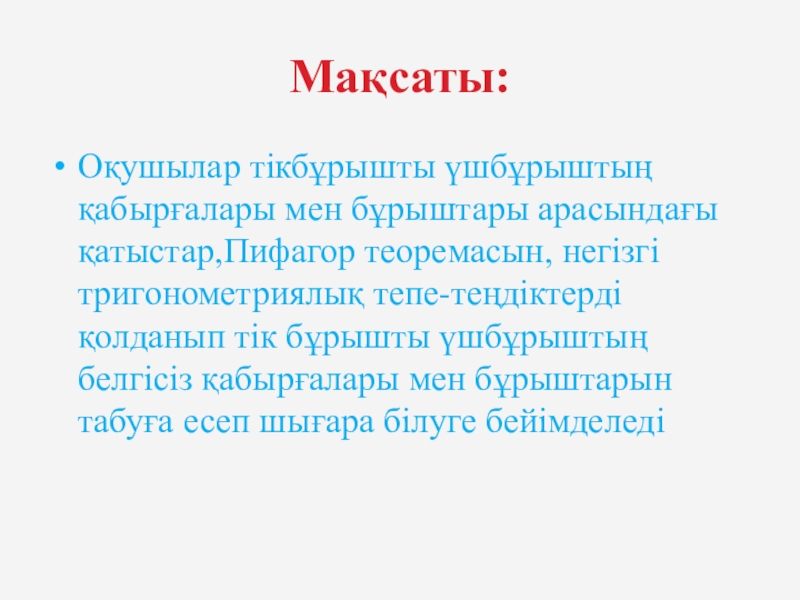 Мақсаты:

• Оқушылар тікбұрышты үшбұрыштың қабырғалары мен бұрыштары арасындағы қатыстар,Пифагор теоремасын, негізгі тригонометриялық тепе-теңдіктерді қолданып тік бұрышты үшбұрыштың белгісіз қабырғалары мен бұрыштарын табуға есеп шығара білуге бейімделеді